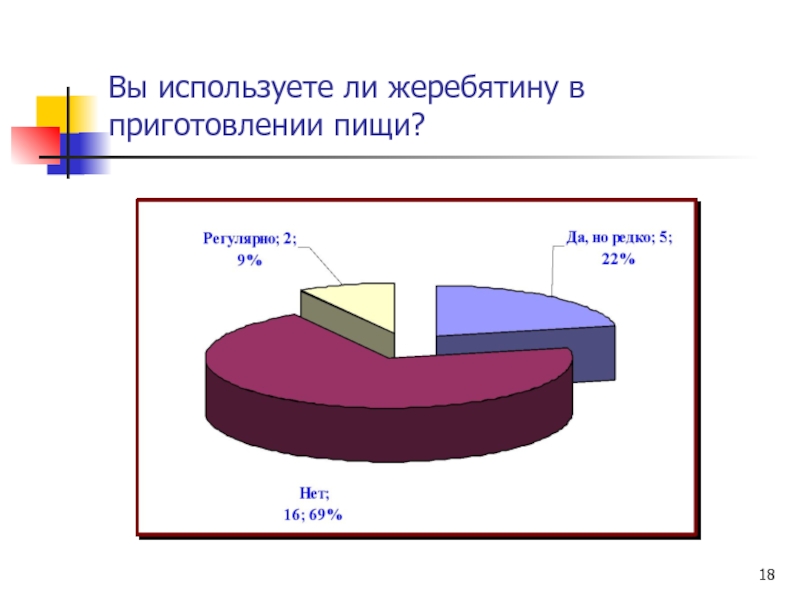 Вы используете ли жеребятину в приготовлении пищи?

Регулярно; 2; 9%

Да, но редко; 5; 22%

Нет; 16; 69%

18